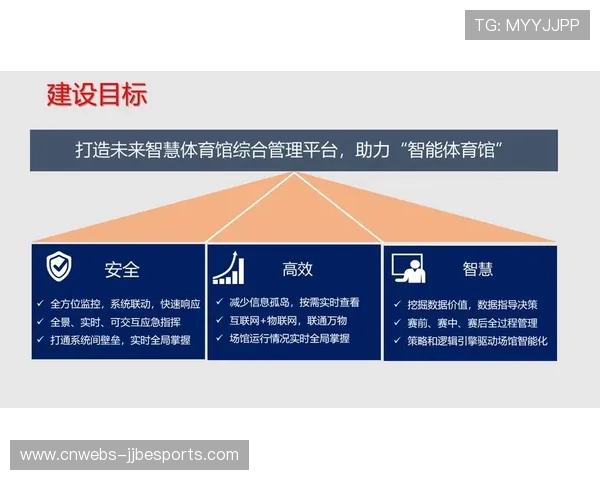 TG: MYYJJPP

建设目标

打造未来智慧体育馆综合管理平台，助力“智能体育馆”

安全

✓ 全方位监控，系统联动，快速响应
✓ 全景、实时、可交互应急指挥
✓ 打通系统间壁垒，实时全局掌握

高效

✓ 减少信息孤岛，按需实时查看
✓ 互联网+物联网，联通万物
✓ 场馆运行情况实时全局掌握

智慧

✓ 挖掘数据价值，数据指导决策
✓ 赛前、赛中、赛后全过程管理
✓ 策略和逻辑引擎驱动场馆智能化

www.cnwebs-jjbesports.com